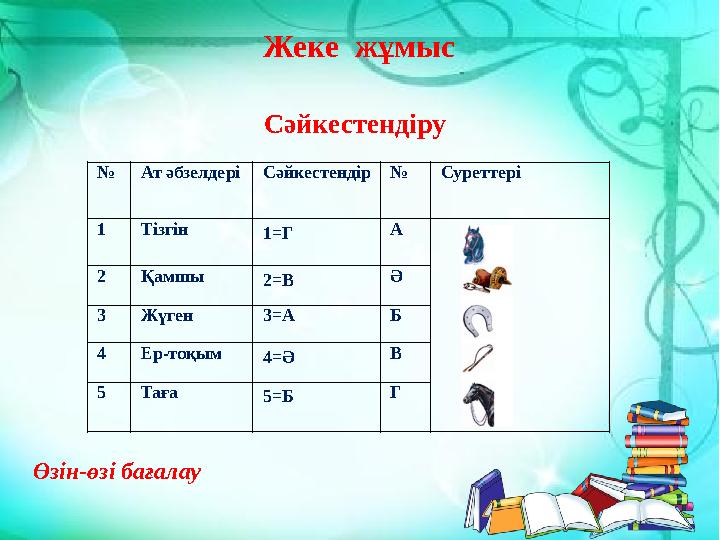 Жеке жұмыс

Сәйкестендіру

| № | Ат әбзелдері | Сәйкестендір | № | Суреттері |
|---|---|---|---|---|
| 1 | Тізгін | 1=Г | А | |
| 2 | Қамшы | 2=В | Ә | |
| 3 | Жүген | 3=А | Б | |
| 4 | Ер-тоқым | 4=Ә | В | |
| 5 | Таға | 5=Б | Г | |

Өзін-өзі бағалау